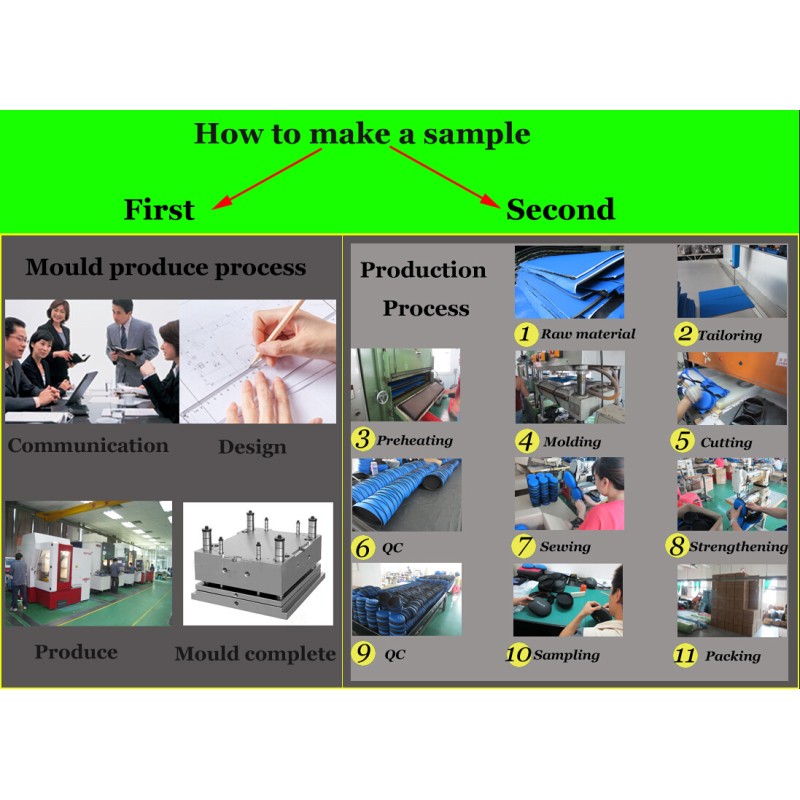 How to make a sample

First

Second

Mould produce process

Communication

Design

Produce

Mould complete

Production Process

1 Raw material

2 Tailoring

3 Preheating

4 Molding

5 Cutting

6 QC

7 Sewing

8 Strengthening

9 QC

10 Sampling

11 Packing